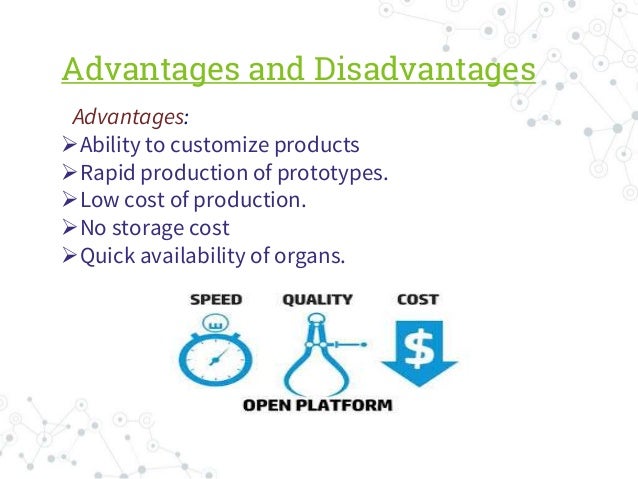 Advantages and Disadvantages

Advantages:
➢Ability to customize products
➢Rapid production of prototypes.
➢Low cost of production.
➢No storage cost
➢Quick availability of organs.

SPEED QUALITY COST

$

OPEN PLATFORM